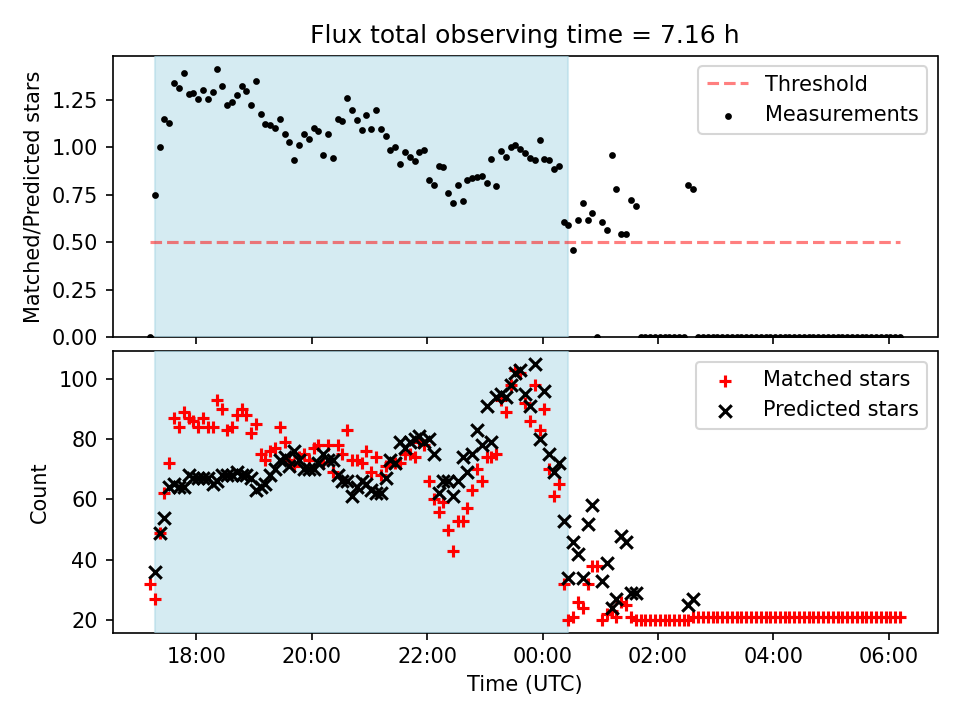 Flux total observing time = 7.16 h

Matched/Predicted stars

1.25
1.00
0.75
0.50
0.25
0.00

Threshold
Measurements

Count

100
80
60
40
20

Matched stars
Predicted stars

18:00
20:00
22:00
00:00
02:00
04:00
06:00

Time (UTC)